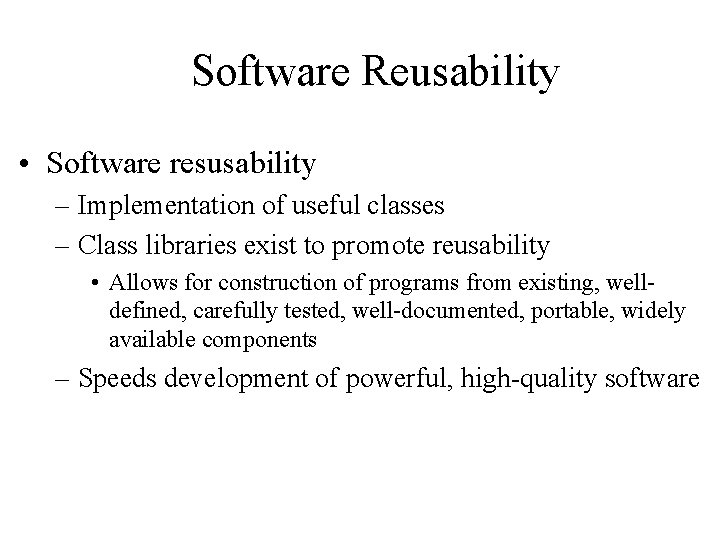 Software Reusability

• Software resusability
– Implementation of useful classes
– Class libraries exist to promote reusability
• Allows for construction of programs from existing, well-defined, carefully tested, well-documented, portable, widely available components
– Speeds development of powerful, high-quality software